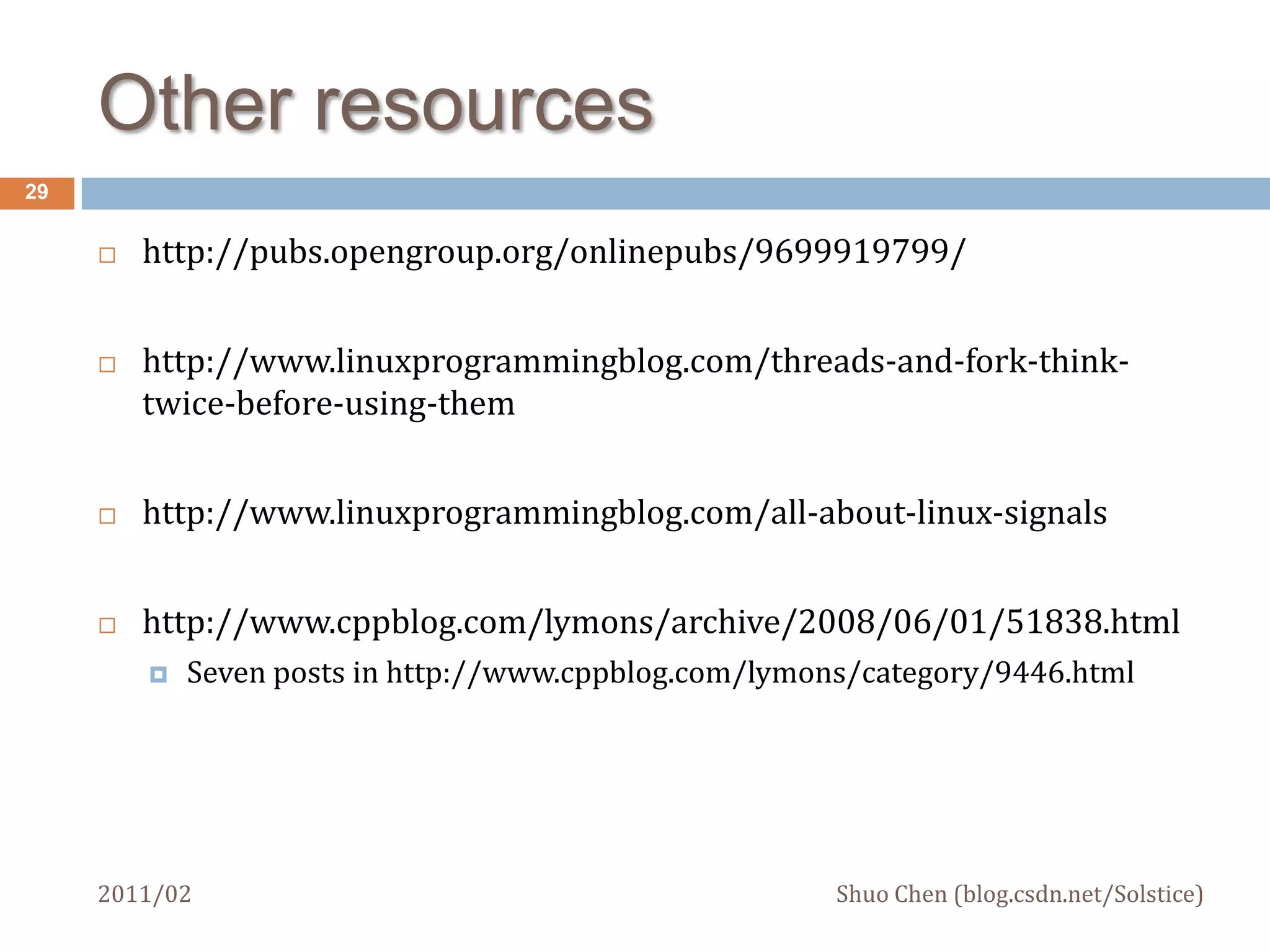 Other resources

29

http://pubs.opengroup.org/onlinepubs/9699919799/

http://www.linuxprogrammingblog.com/threads-and-fork-think-twice-before-using-them

http://www.linuxprogrammingblog.com/all-about-linux-signals

http://www.cppblog.com/lymons/archive/2008/06/01/51838.html

Seven posts in http://www.cppblog.com/lymons/category/9446.html

2011/02

Shuo Chen (blog.csdn.net/Solstice)